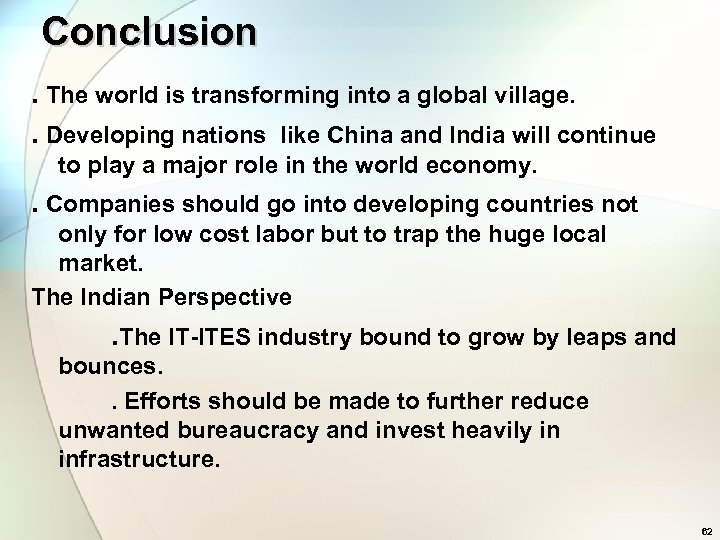 Conclusion

. The world is transforming into a global village.

. Developing nations like China and India will continue to play a major role in the world economy.

. Companies should go into developing countries not only for low cost labor but to trap the huge local market.

The Indian Perspective

.The IT-ITES industry bound to grow by leaps and bounces.

. Efforts should be made to further reduce unwanted bureaucracy and invest heavily in infrastructure.

62